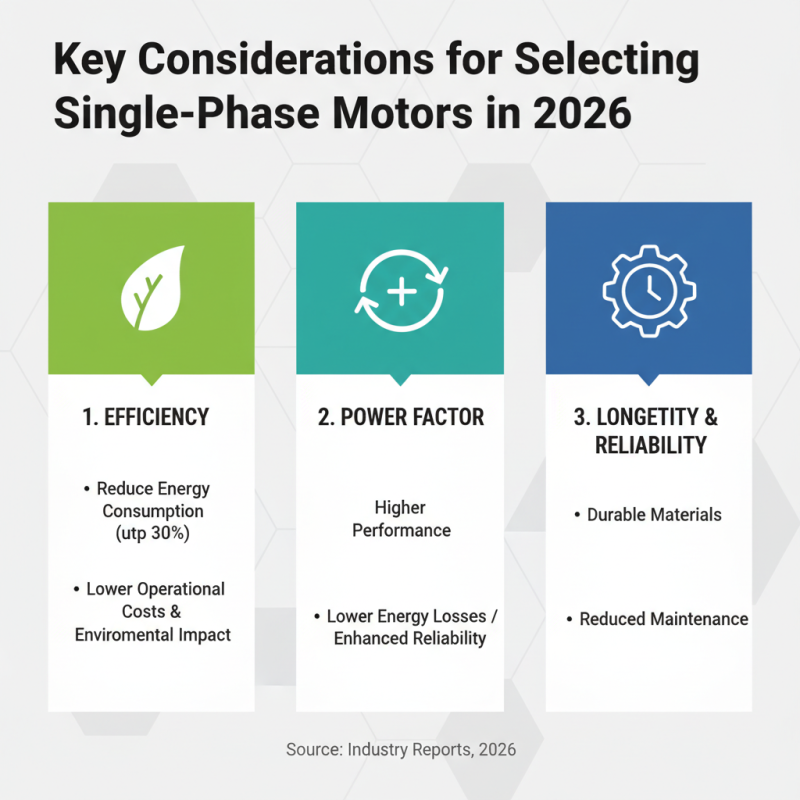 Key Considerations for Selecting Single-Phase Motors in 2026

1. EFFICIENCY

• Reduce Energy Consumption (utp 30%)

• Lower Operational Costs & Enviromental Impact

2. POWER FACTOR

Higher Performance

• Lower Energy Losses / Enhanced Reliability

3. LONGETITY & RELIABILITY

• Durable Materials

• Reduced Maintenance

Source: Industry Reports, 2026